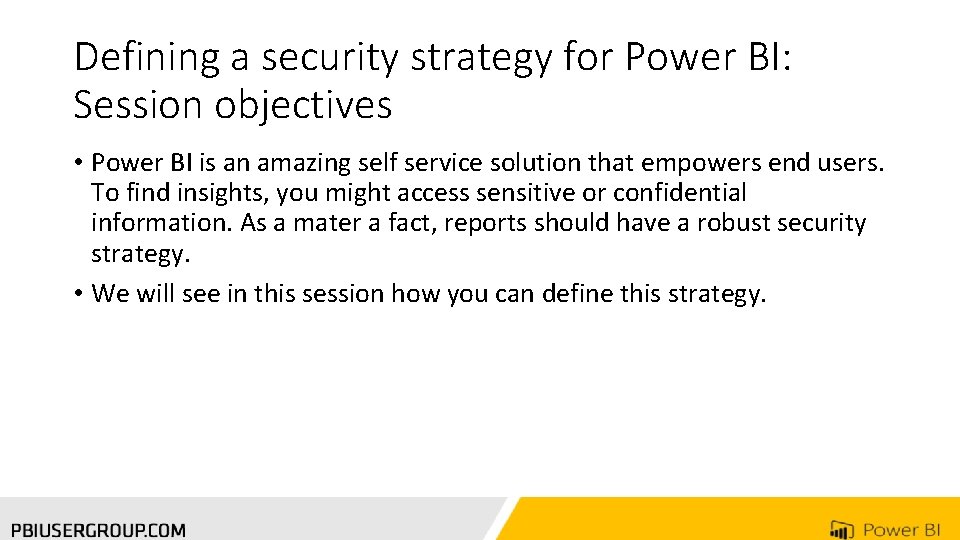 Defining a security strategy for Power BI: Session objectives

• Power BI is an amazing self service solution that empowers end users. To find insights, you might access sensitive or confidential information. As a mater a fact, reports should have a robust security strategy.

• We will see in this session how you can define this strategy.

PBIUSERGROUP.COM

Power BI